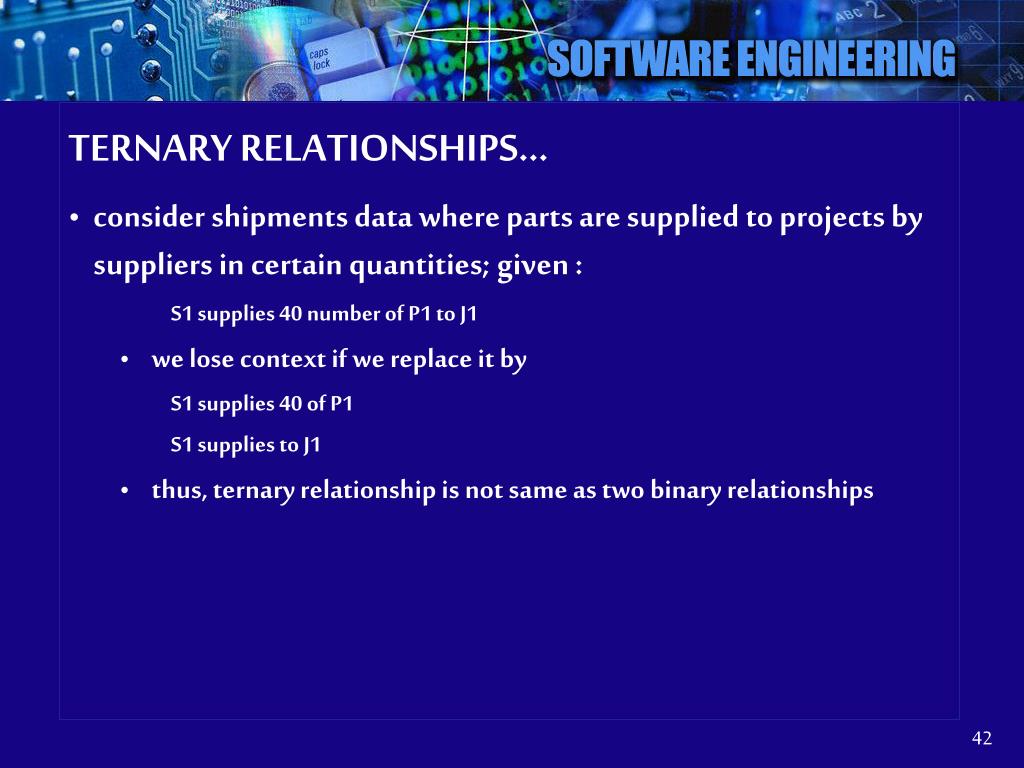 caps lock

ABC 2

SOFTWARE ENGINEERING

TERNARY RELATIONSHIPS…

• consider shipments data where parts are supplied to projects by suppliers in certain quantities; given :

S1 supplies 40 number of P1 to J1

• we lose context if we replace it by

S1 supplies 40 of P1

S1 supplies to J1

• thus, ternary relationship is not same as two binary relationships

42